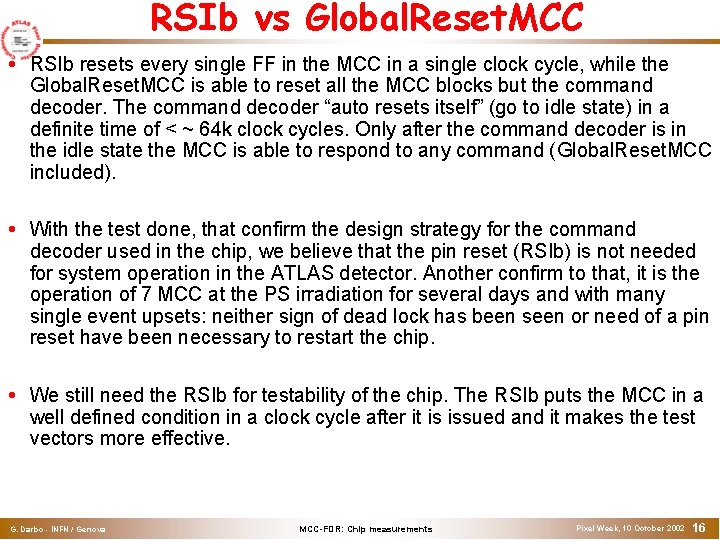 ATLAS

RSIb vs GlobalResetMCC

• RSIb resets every single FF in the MCC in a single clock cycle, while the GlobalResetMCC is able to reset all the MCC blocks but the command decoder. The command decoder "auto resets itself" (go to idle state) in a definite time of < ~ 64k clock cycles. Only after the command decoder is in the idle state the MCC is able to respond to any command (GlobalResetMCC included).

• With the test done, that confirm the design strategy for the command decoder used in the chip, we believe that the pin reset (RSIb) is not needed for system operation in the ATLAS detector. Another confirm to that, it is the operation of 7 MCC at the PS irradiation for several days and with many single event upsets: neither sign of dead lock has been seen or need of a pin reset have been necessary to restart the chip.

• We still need the RSIb for testability of the chip. The RSIb puts the MCC in a well defined condition in a clock cycle after it is issued and it makes the test vectors more effective.

G. Darbo - INFN / Genova MCC-FDR: Chip measurements Pixel Week, 10 October 2002 16